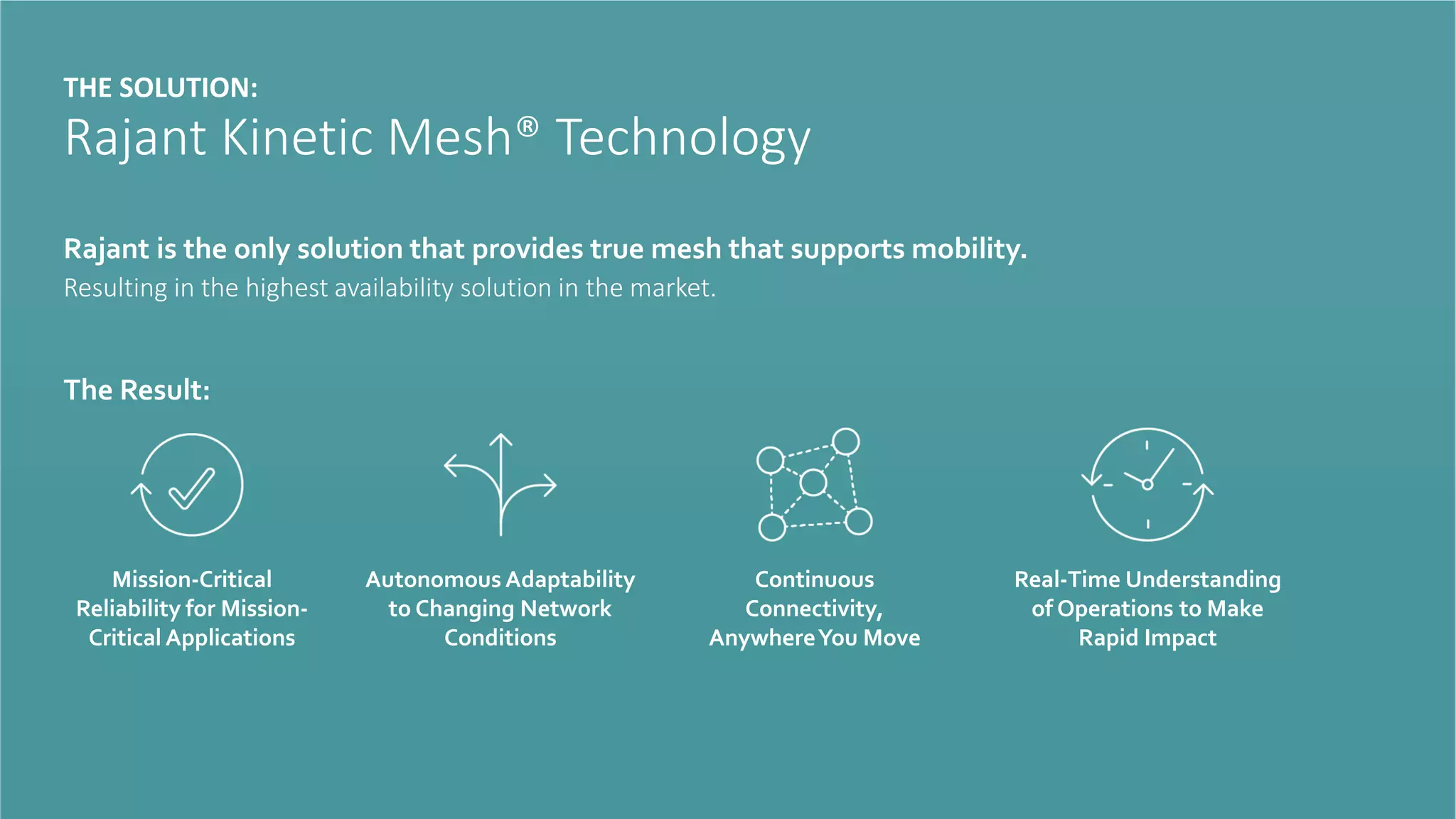 THE SOLUTION:
Rajant Kinetic Mesh® Technology

Rajant is the only solution that provides true mesh that supports mobility.
Resulting in the highest availability solution in the market.

The Result:

Mission-Critical Reliability for Mission-Critical Applications

Autonomous Adaptability to Changing Network Conditions

Continuous Connectivity, Anywhere You Move

Real-Time Understanding of Operations to Make Rapid Impact